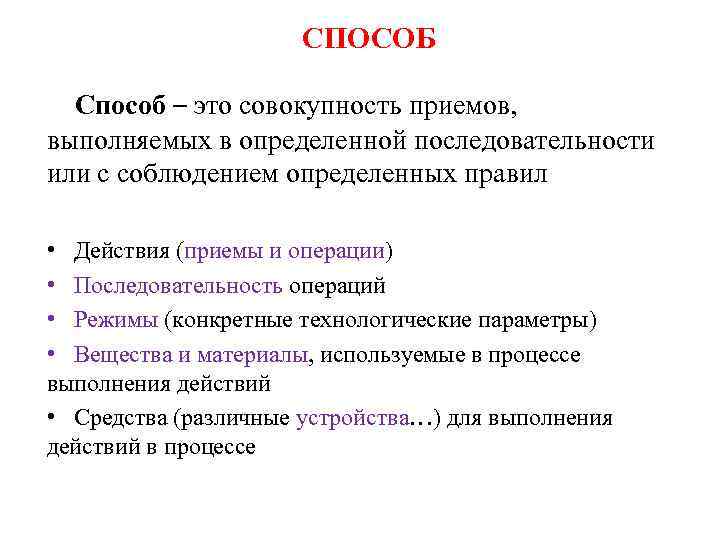 СПОСОБ

Способ – это совокупность приемов, выполняемых в определенной последовательности или с соблюдением определенных правил

• Действия (приемы и операции)
• Последовательность операций
• Режимы (конкретные технологические параметры)
• Вещества и материалы, используемые в процессе выполнения действий
• Средства (различные устройства…) для выполнения действий в процессе